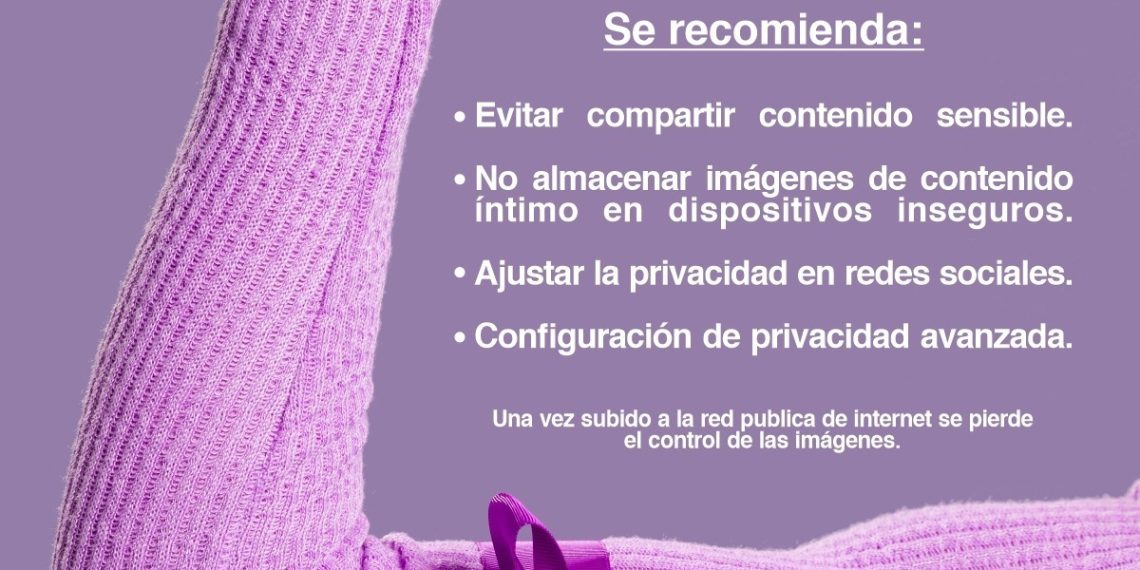 Se recomienda:

• Evitar compartir contenido sensible.

• No almacenar imágenes de contenido íntimo en dispositivos inseguros.

• Ajustar la privacidad en redes sociales.

• Configuración de privacidad avanzada.

Una vez subido a la red publica de internet se pierde el control de las imágenes.